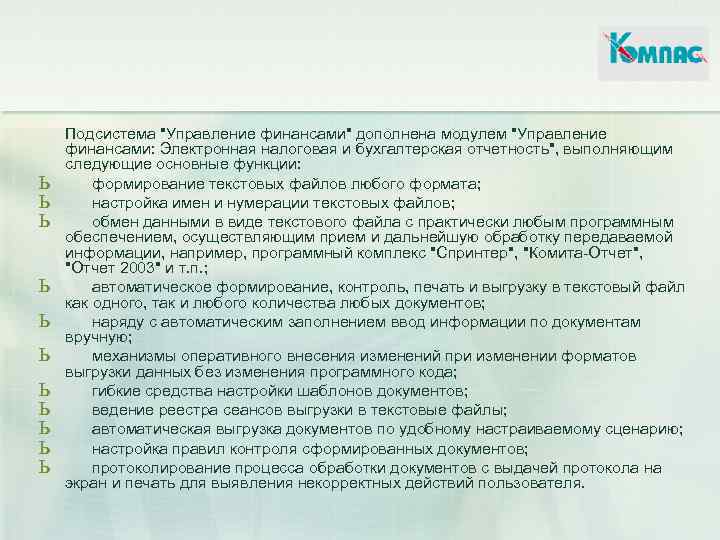 КОМПАС

Подсистема "Управление финансами" дополнена модулем "Управление финансами: Электронная налоговая и бухгалтерская отчетность", выполняющим следующие основные функции:

Ь формирование текстовых файлов любого формата;

Ь настройка имен и нумерации текстовых файлов;

Ь обмен данными в виде текстового файла с практически любым программным обеспечением, осуществляющим прием и дальнейшую обработку передаваемой информации, например, программный комплекс "Спринтер", "Комита-Отчет", "Отчет 2003" и т.п.;

Ь автоматическое формирование, контроль, печать и выгрузку в текстовый файл как одного, так и любого количества любых документов;

Ь наряду с автоматическим заполнением ввод информации по документам вручную;

Ь механизмы оперативного внесения изменений при изменении форматов выгрузки данных без изменения программного кода;

Ь гибкие средства настройки шаблонов документов;

Ь ведение реестра сеансов выгрузки в текстовые файлы;

Ь автоматическая выгрузка документов по удобному настраиваемому сценарию;

Ь настройка правил контроля сформированных документов;

Ь протоколирование процесса обработки документов с выдачей протокола на экран и печать для выявления некорректных действий пользователя.